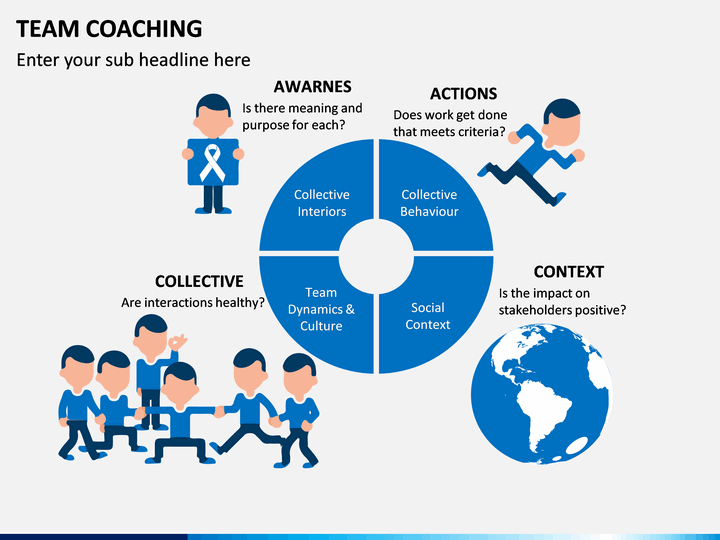 TEAM COACHING

Enter your sub headline here

AWARNES
Is there meaning and purpose for each?

ACTIONS
Does work get done that meets criteria?

Collective Interiors

Collective Behaviour

Team Dynamics & Culture

Social Context

COLLECTIVE
Are interactions healthy?

CONTEXT
Is the impact on stakeholders positive?